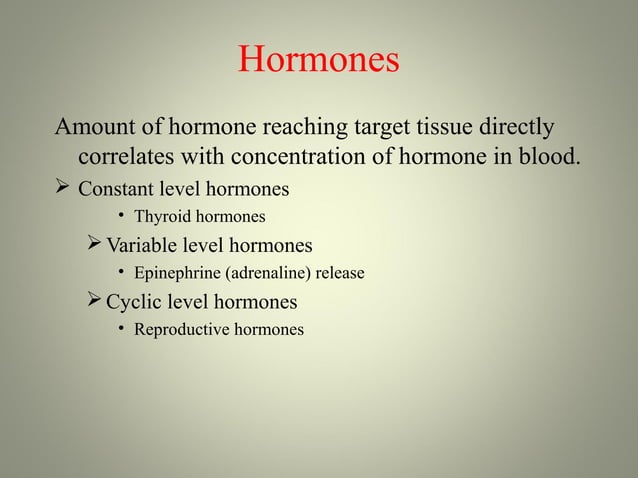 Hormones

Amount of hormone reaching target tissue directly correlates with concentration of hormone in blood.

➢ Constant level hormones
• Thyroid hormones
➢ Variable level hormones
• Epinephrine (adrenaline) release
➢ Cyclic level hormones
• Reproductive hormones